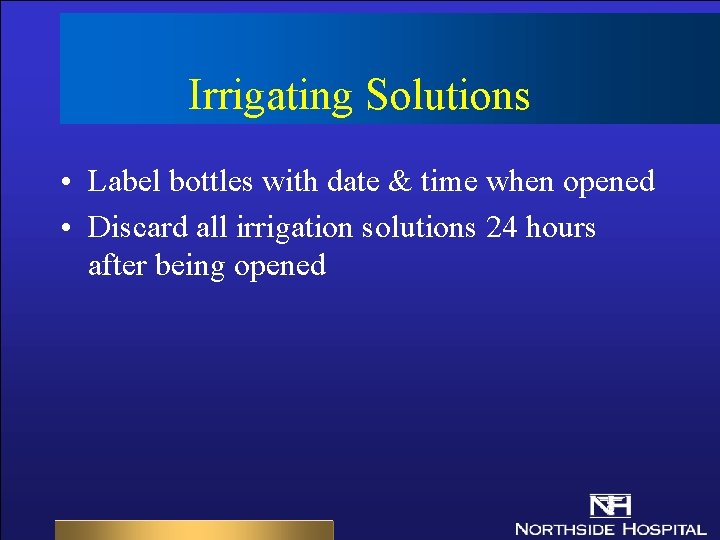 Irrigating Solutions

• Label bottles with date & time when opened

• Discard all irrigation solutions 24 hours after being opened

NH

NORTHSIDE HOSPITAL